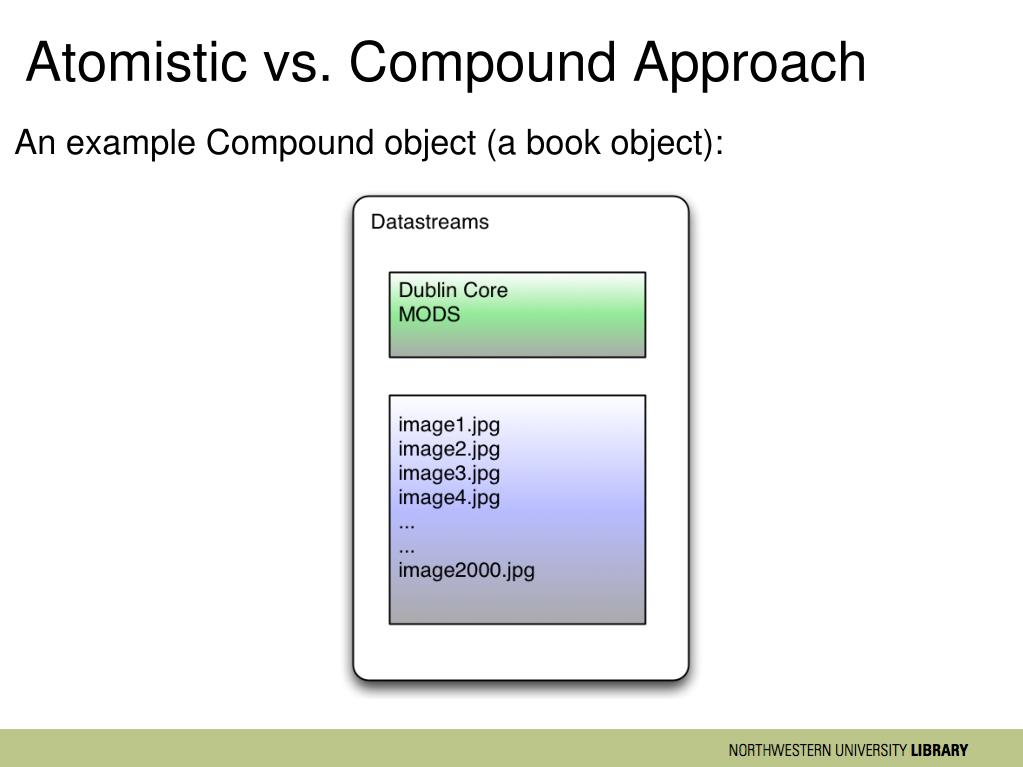 Atomistic vs. Compound Approach

An example Compound object (a book object):

Datastreams

Dublin Core
MODS

image1.jpg
image2.jpg
image3.jpg
image4.jpg
...
...
image2000.jpg

NORTHWESTERN UNIVERSITY LIBRARY